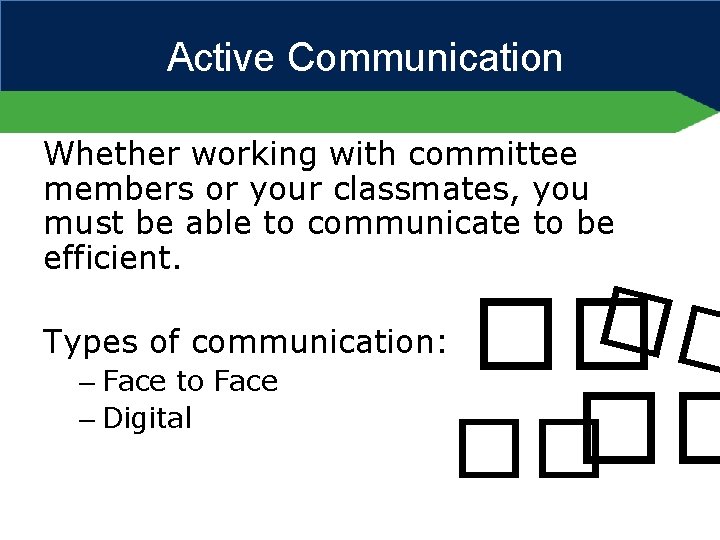 Active Communication

Whether working with committee members or your classmates, you must be able to communicate to be efficient.

Types of communication:
– Face to Face
– Digital